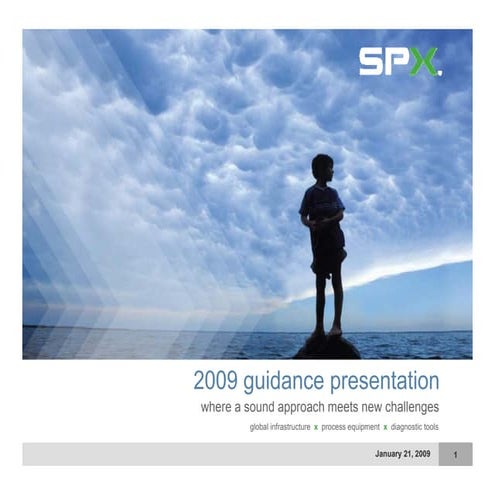 SPX.

2009 guidance presentation

where a sound approach meets new challenges

global infrastructure x process equipment x diagnostic tools

January 21, 2009

1